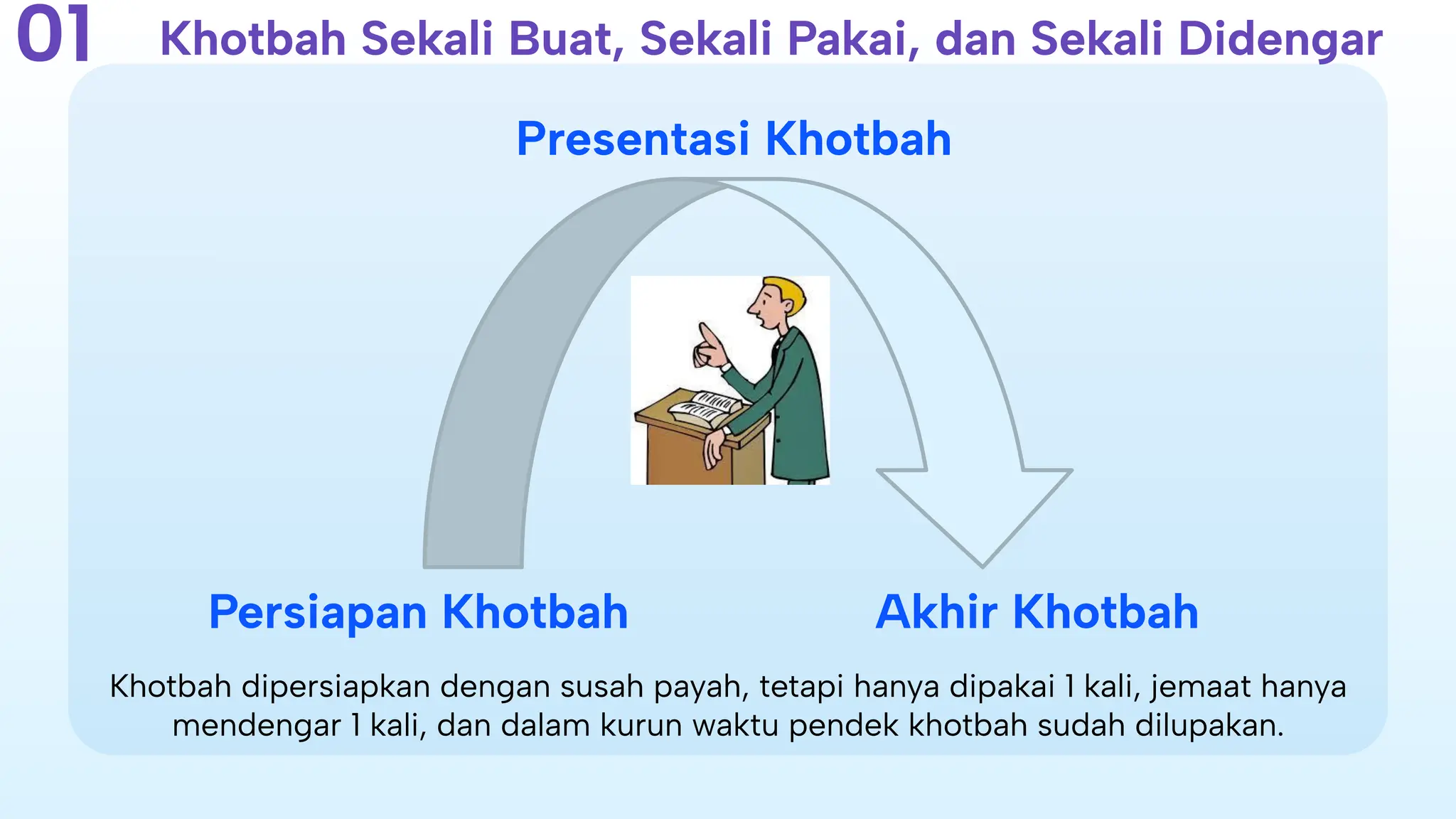 01 Khotbah Sekali Buat, Sekali Pakai, dan Sekali Didengar

Presentasi Khotbah

Persiapan Khotbah

Akhir Khotbah

Khotbah dipersiapkan dengan susah payah, tetapi hanya dipakai 1 kali, jemaat hanya mendengar 1 kali, dan dalam kurun waktu pendek khotbah sudah dilupakan.